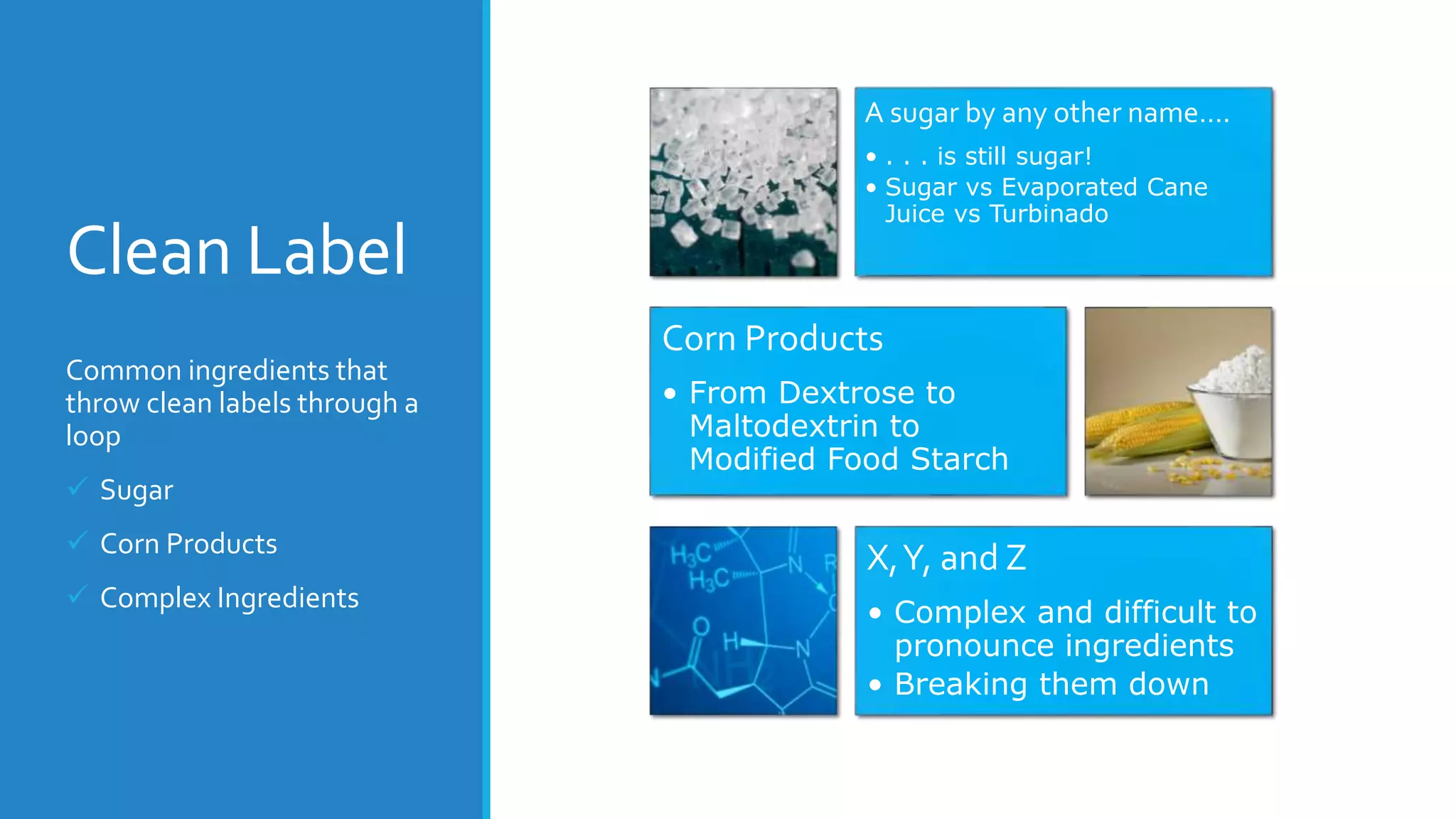 Clean Label

Common ingredients that throw clean labels through a loop

✓ Sugar

✓ Corn Products

✓ Complex Ingredients

A sugar by any other name....

• . . . is still sugar!
• Sugar vs Evaporated Cane Juice vs Turbinado

Corn Products

• From Dextrose to Maltodextrin to Modified Food Starch

$H_3C$
$H_3C$
N
R
O
H
N
N

X, Y, and Z

• Complex and difficult to pronounce ingredients
• Breaking them down